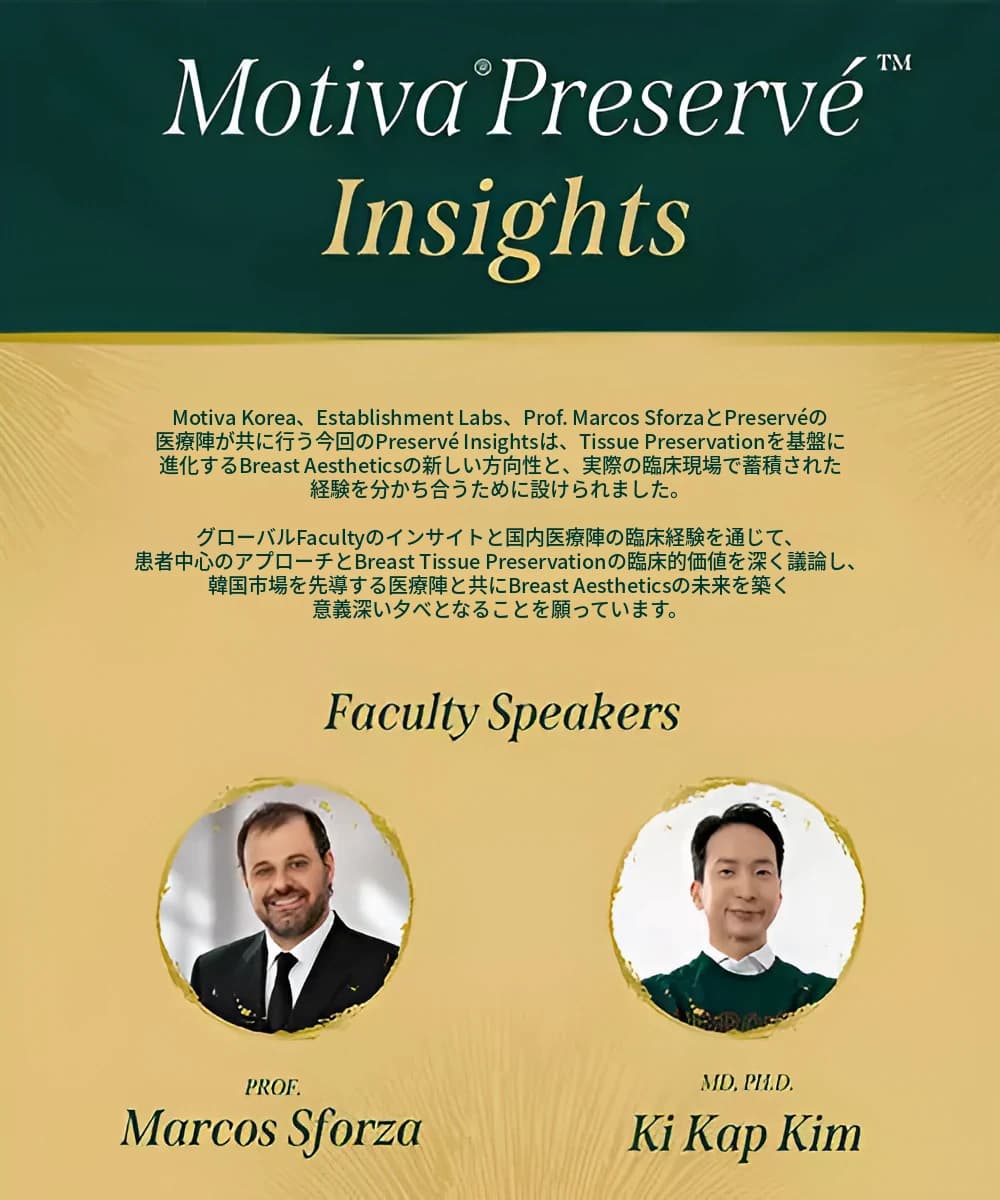 Motiva® Preservé™
Insights

Motiva Korea、Establishment Labs、Prof. Marcos SforzaとPreservéの医療陣が共に行う今回のPreservé Insightsは、Tissue Preservationを基盤に進化するBreast Aestheticsの新しい方向性と、実際の臨床現場で蓄積された経験を分かち合うために設けられました。

グローバルFacultyのインサイトと国内医療陣の臨床経験を通じて、患者中心のアプローチとBreast Tissue Preservationの臨床的価値を深く議論し、韓国市場を先導する医療陣と共にBreast Aestheticsの未来を築く意義深い夕べとなることを願っています。

Faculty Speakers

PROF.
Marcos Sforza

MD, PH.D.
Ki Kap Kim